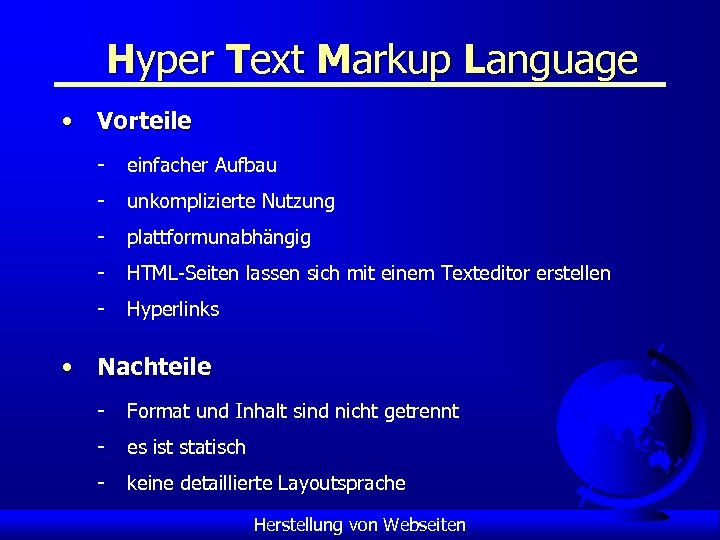 Hyper Text Markup Language

• Vorteile

- einfacher Aufbau
- unkomplizierte Nutzung
- plattformunabhängig
- HTML-Seiten lassen sich mit einem Texteditor erstellen
- Hyperlinks

• Nachteile

- Format und Inhalt sind nicht getrennt
- es ist statisch
- keine detaillierte Layoutsprache

Herstellung von Webseiten